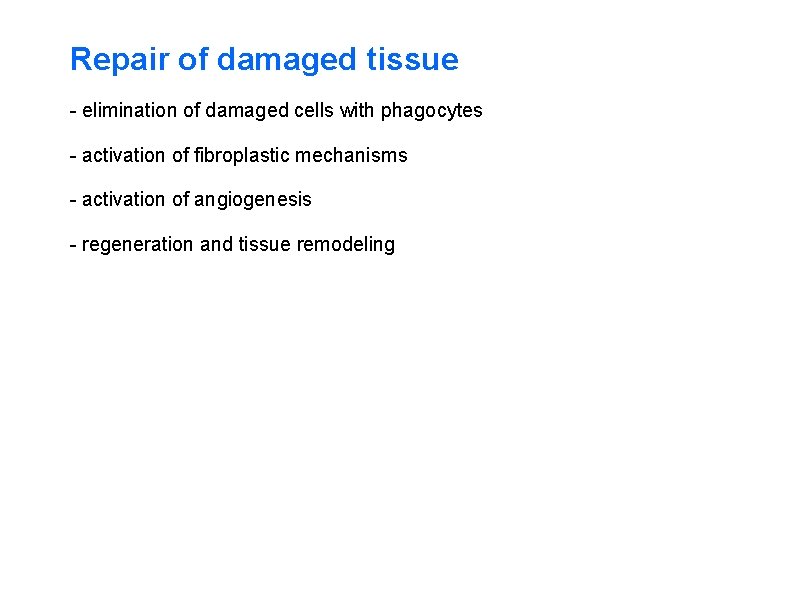 Repair of damaged tissue

- elimination of damaged cells with phagocytes

- activation of fibroplastic mechanisms

- activation of angiogenesis

- regeneration and tissue remodeling